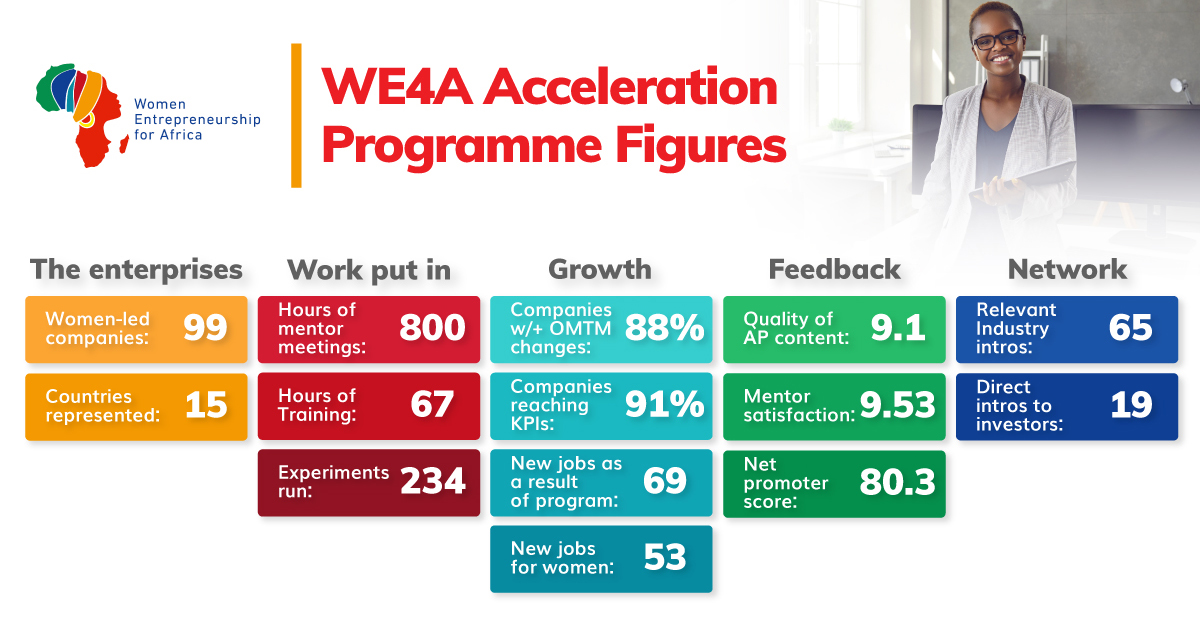 Women Entrepreneurship for Africa

WE4A Acceleration Programme Figures

The enterprises

Women-led companies: 99

Countries represented: 15

Work put in

Hours of mentor meetings: 800

Hours of Training: 67

Experiments run: 234

Growth

Companies w/+ OMTM changes: 88%

Companies reaching KPIs: 91%

New jobs as a result of program: 69

New jobs for women: 53

Feedback

Quality of AP content: 9.1

Mentor satisfaction: 9.53

Net promoter score: 80.3

Network

Relevant Industry intros: 65

Direct intros to investors: 19